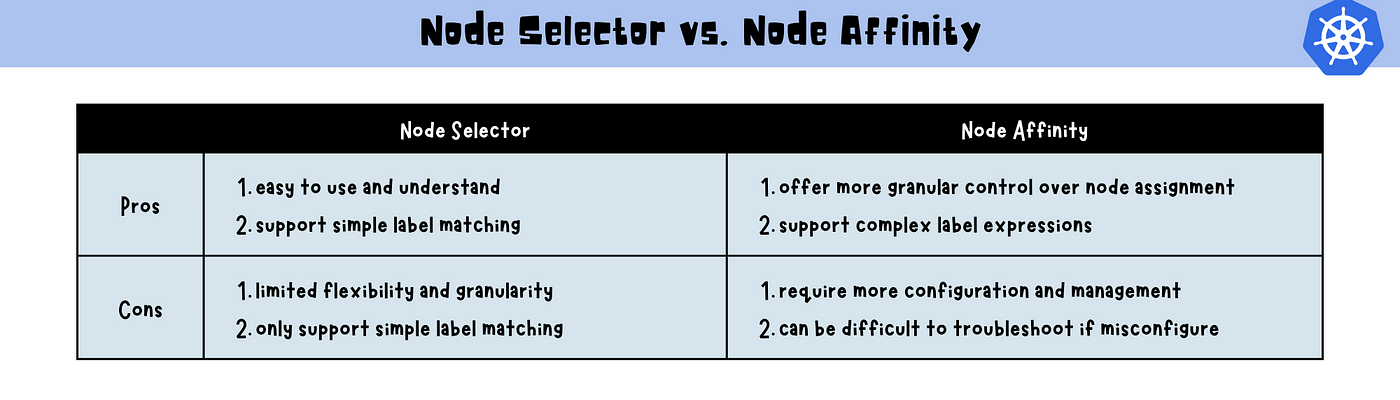 Node Selector vs. Node Affinity

| | Node Selector | Node Affinity |
|---|---|---|
| Pros | 1. easy to use and understand 2. support simple label matching | 1. offer more granular control over node assignment 2. support complex label expressions |
| Cons | 1. limited flexibility and granularity 2. only support simple label matching | 1. require more configuration and management 2. can be difficult to troubleshoot if misconfigure |